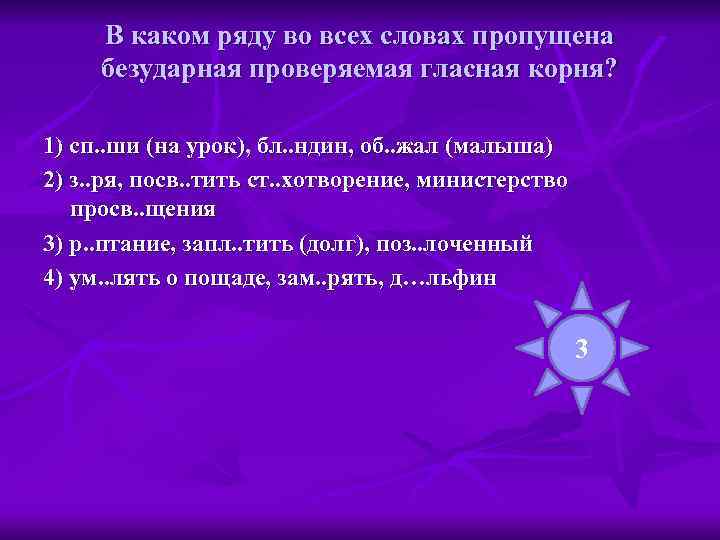 В каком ряду во всех словах пропущена безударная проверяемая гласная корня?

1) сп..ши (на урок), бл..ндин, об..жал (малыша)

2) з..ря, посв..тить ст..хотворение, министерство просв..щения

3) р..птание, запл..тить (долг), поз..лоченный

4) ум..лять о пощаде, зам..рять, д…льфин

3